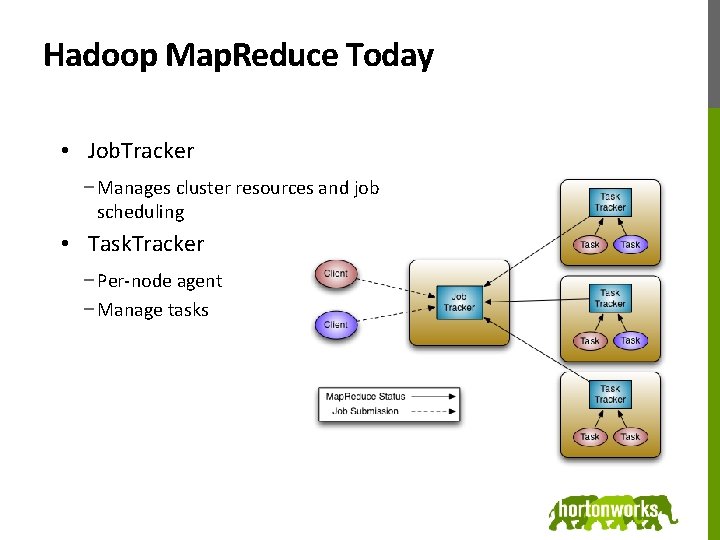 Hadoop MapReduce Today

• JobTracker

– Manages cluster resources and job scheduling

• TaskTracker

– Per-node agent

– Manage tasks

Client

Client

Job Tracker

Task Tracker

Task

Task

Task Tracker

Task

Task

Task Tracker

Task

Task

MapReduce Status

Job Submission

hortonworks